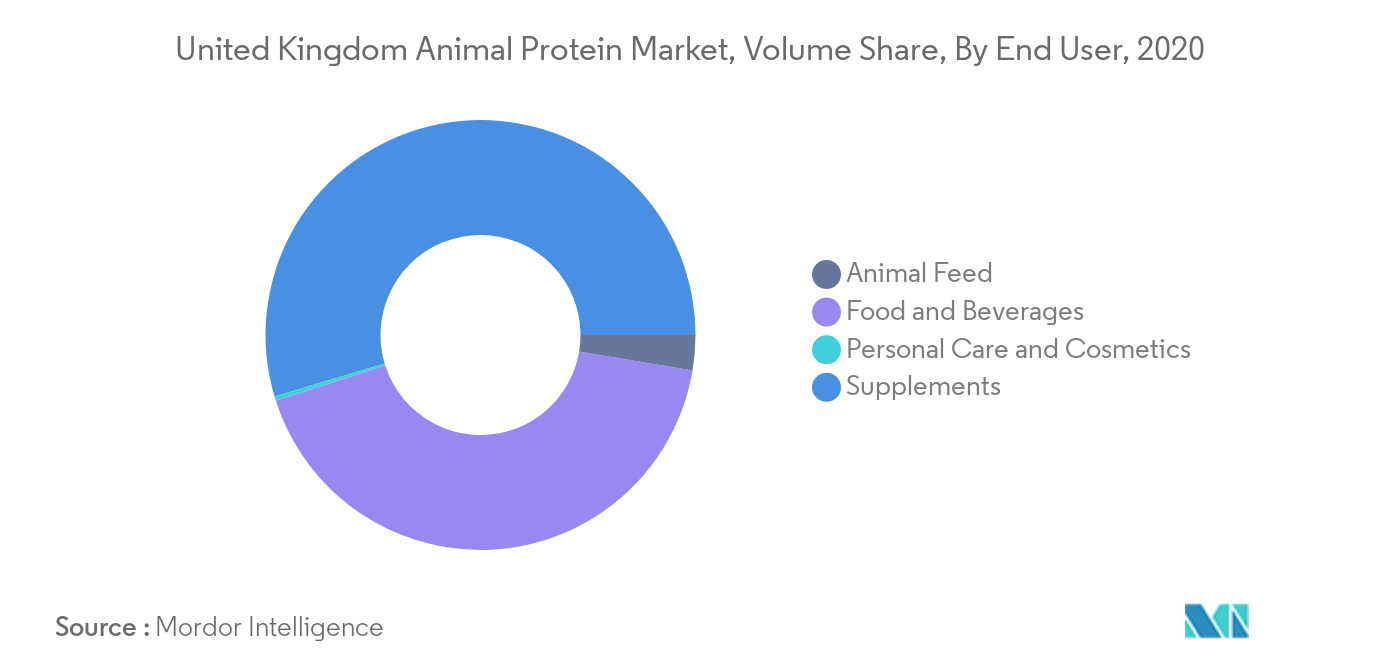 United Kingdom Animal Protein Market, Volume Share, By End User, 2020

Animal Feed
Food and Beverages
Personal Care and Cosmetics
Supplements

Source : Mordor Intelligence